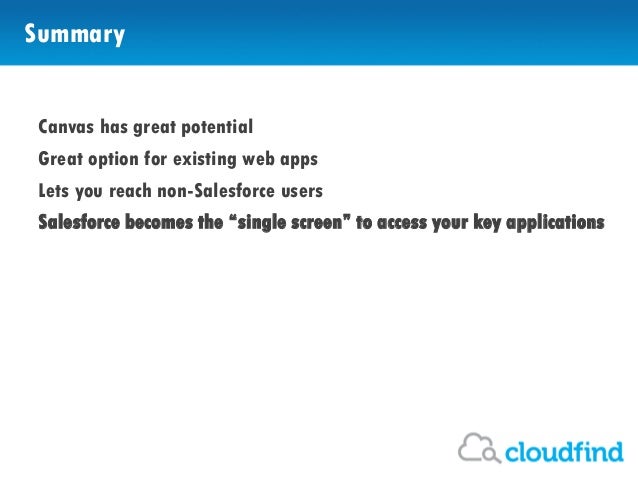 Summary

Canvas has great potential

Great option for existing web apps

Lets you reach non-Salesforce users

Salesforce becomes the “single screen” to access your key applications

cloudfind